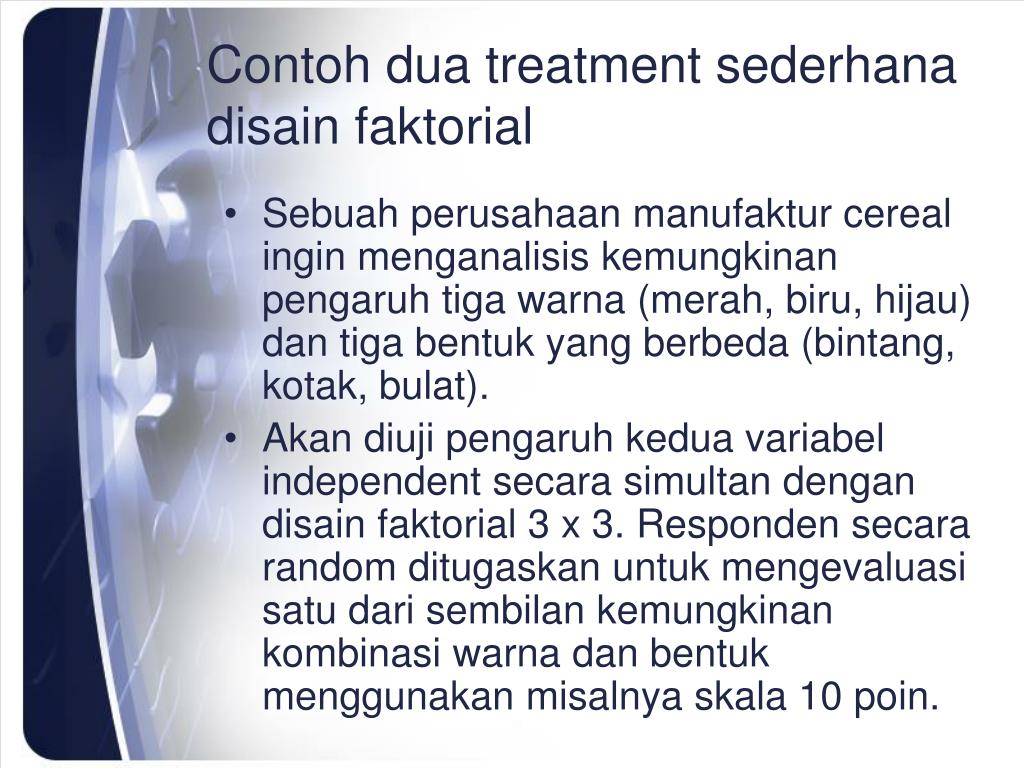 Contoh dua treatment sederhana disain faktorial

• Sebuah perusahaan manufaktur cereal ingin menganalisis kemungkinan pengaruh tiga warna (merah, biru, hijau) dan tiga bentuk yang berbeda (bintang, kotak, bulat).
• Akan diuji pengaruh kedua variabel independent secara simultan dengan disain faktorial 3 x 3. Responden secara random ditugaskan untuk mengevaluasi satu dari sembilan kemungkinan kombinasi warna dan bentuk menggunakan misalnya skala 10 poin.